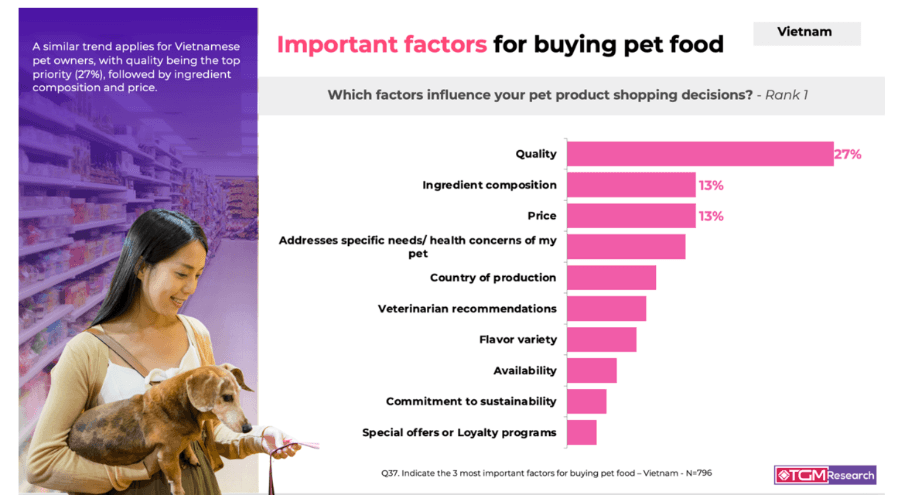 A similar trend applies for Vietnamese pet owners, with quality being the top priority (27%), followed by ingredient composition and price.

Important factors for buying pet food

Vietnam

Which factors influence your pet product shopping decisions? - Rank 1

Quality
27%
Ingredient composition
13%
Price
13%
Addresses specific needs/ health concerns of my pet
Country of production
Veterinarian recommendations
Flavor variety
Availability
Commitment to sustainability
Special offers or Loyalty programs

Q37. Indicate the 3 most important factors for buying pet food – Vietnam - N=796

TGM Research